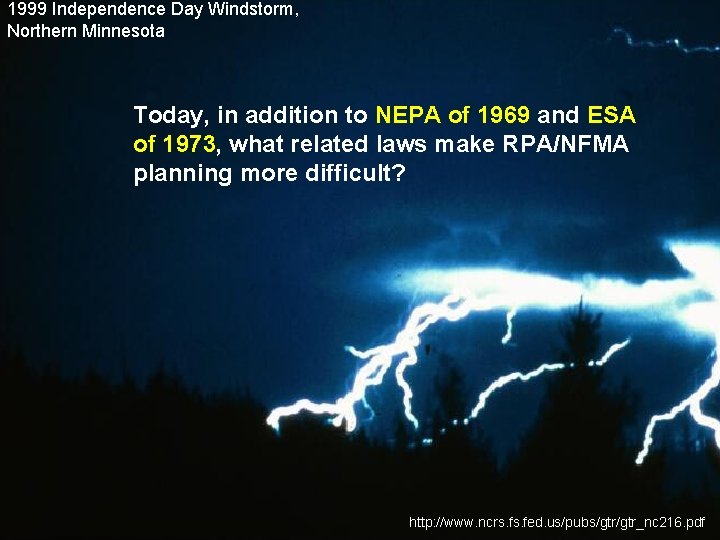 1999 Independence Day Windstorm, Northern Minnesota

Today, in addition to NEPA of 1969 and ESA of 1973, what related laws make RPA/NFMA planning more difficult?

http://www.ncrs.fs.fed.us/pubs/gtr/gtr_nc216.pdf